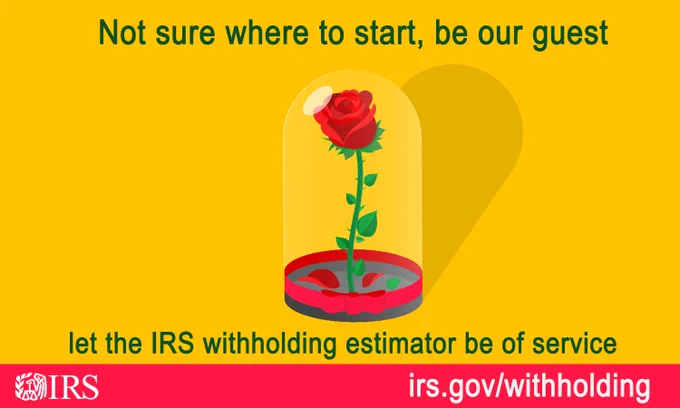 Not sure where to start, be our guest

let the IRS withholding estimator be of service

IRS

irs.gov/withholding